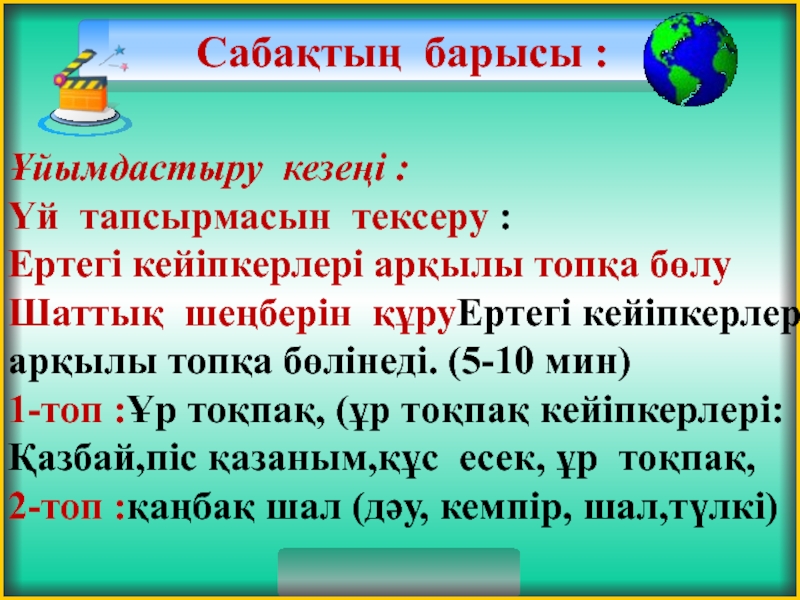 Сабақтың барысы :

Ұйымдастыру кезеңі :
Үй тапсырмасын тексеру :
Ертегі кейіпкерлері арқылы топқа бөлу
Шаттық шеңберін құруЕртегі кейіпкерлер
арқылы топқа бөлінеді. (5-10 мин)
1-топ :Ұр тоқпақ, (ұр тоқпақ кейіпкерлері: Қазбай,піс қазаным,құс есек, ұр тоқпақ,
2-топ :қаңбақ шал (дәу, кемпір, шал,түлкі)